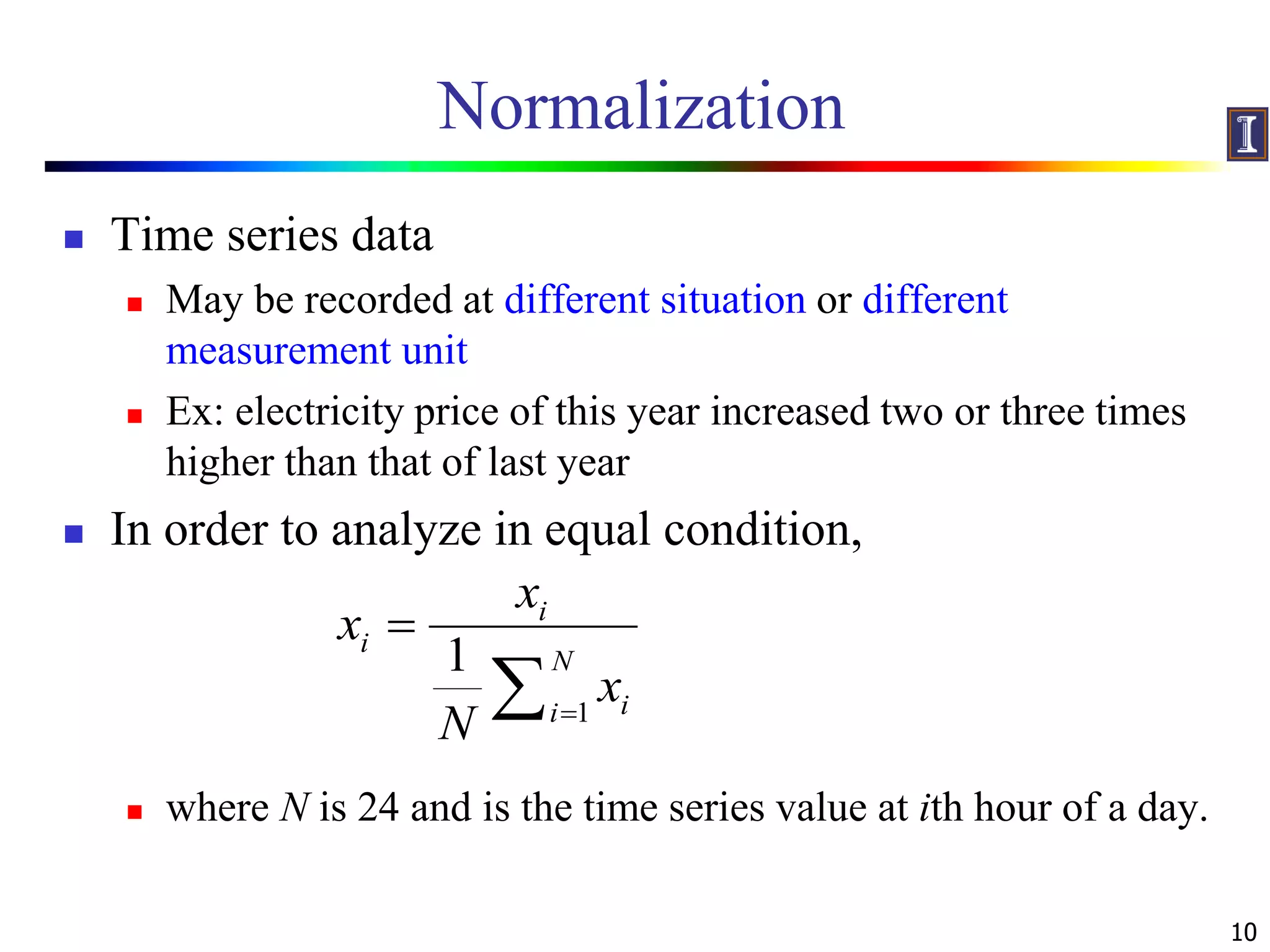 Normalization

I

Time series data

May be recorded at different situation or different measurement unit

Ex: electricity price of this year increased two or three times higher than that of last year

In order to analyze in equal condition,

$x_i = \frac{x_i}{\frac{1}{N}\sum_{i=1}^{N} x_i}$

where $N$ is 24 and is the time series value at $i$th hour of a day.

10